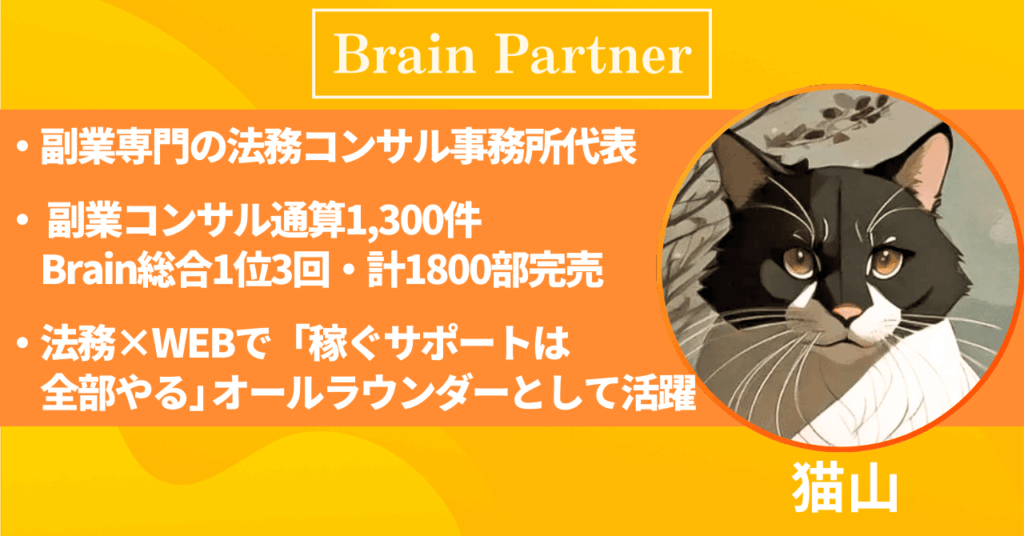 Brain Partner

・副業専門の法務コンサル事務所代表

・副業コンサル通算1,300件
Brain総合1位3回・計1800部完売

・法務×WEBで「稼ぐサポートは全部やる」オールラウンダーとして活躍

猫山